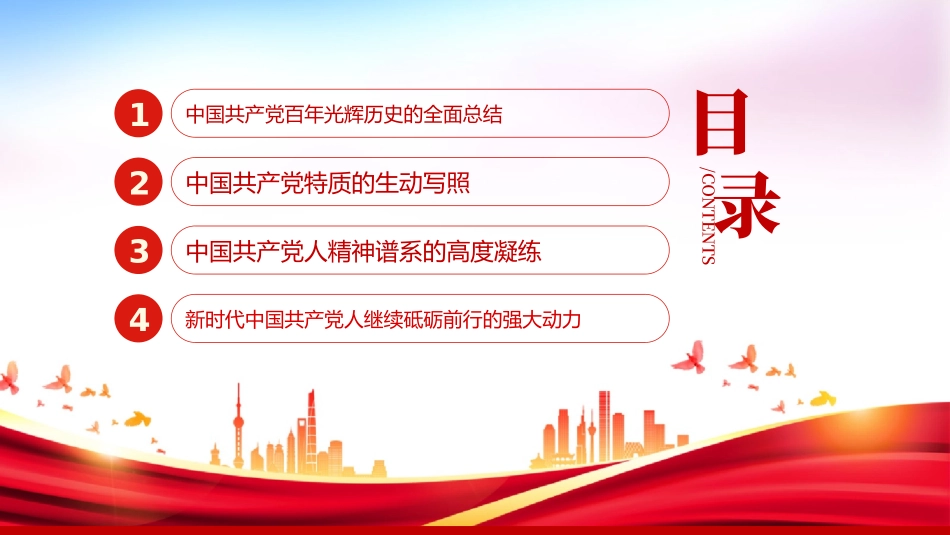 1 中国共产党百年光辉历史的全面总结

2 中国共产党特质的生动写照

3 中国共产党人精神谱系的高度凝练

4 新时代中国共产党人继续砥砺前行的强大动力

目录

/CONTENTS